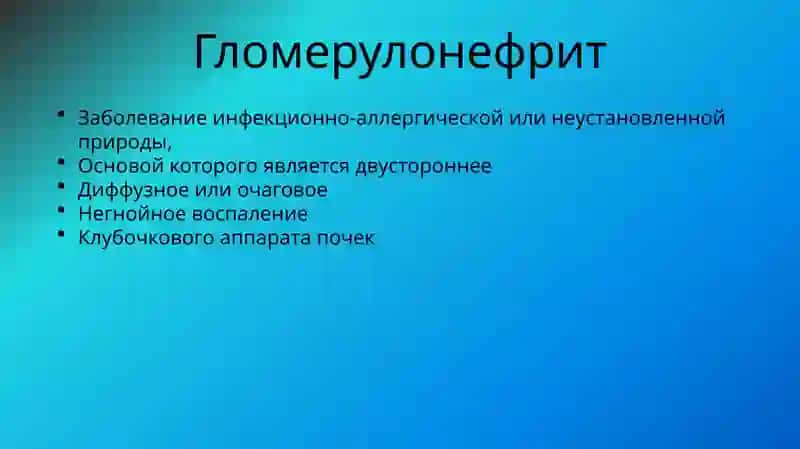 Гломерулонефрит

• Заболевание инфекционно-аллергической или неустановленной природы,
• Основой которого является двустороннее
• Диффузное или очаговое
• Негнойное воспаление
• Клубочкового аппарата почек